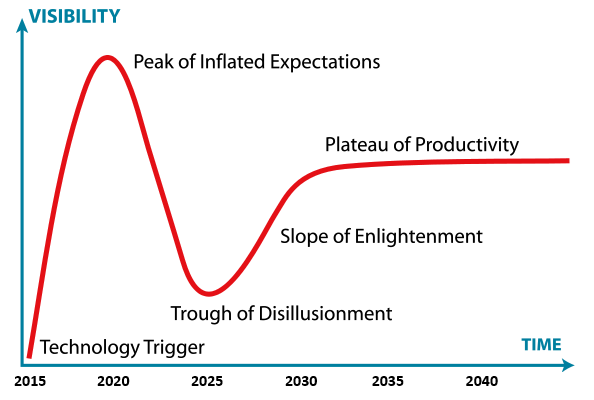 VISIBILITY

Peak of Inflated Expectations

Plateau of Productivity

Slope of Enlightenment

Trough of Disillusionment

Technology Trigger

TIME

2015 2020 2025 2030 2035 2040